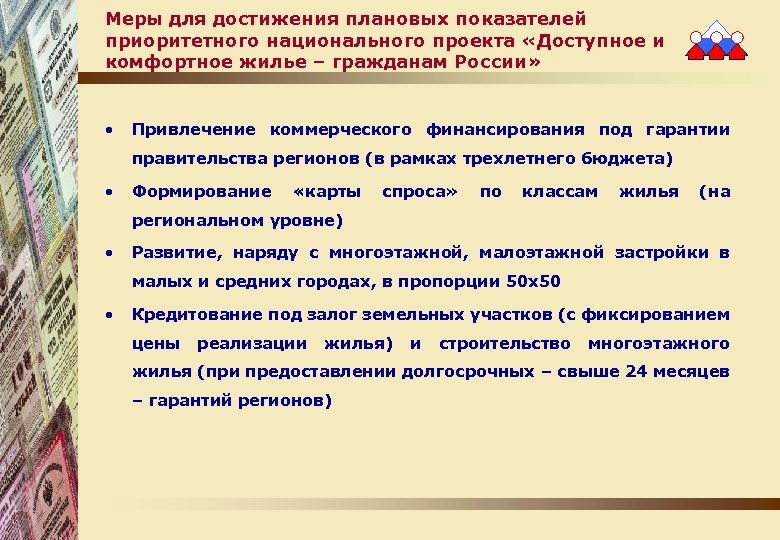 Меры для достижения плановых показателей приоритетного национального проекта «Доступное и комфортное жилье – гражданам России»

• Привлечение коммерческого финансирования под гарантии правительства регионов (в рамках трехлетнего бюджета)
• Формирование «карты спроса» по классам жилья (на региональном уровне)
• Развитие, наряду с многоэтажной, малоэтажной застройки в малых и средних городах, в пропорции 50х50
• Кредитование под залог земельных участков (с фиксированием цены реализации жилья) и строительство многоэтажного жилья (при предоставлении долгосрочных – свыше 24 месяцев – гарантий регионов)